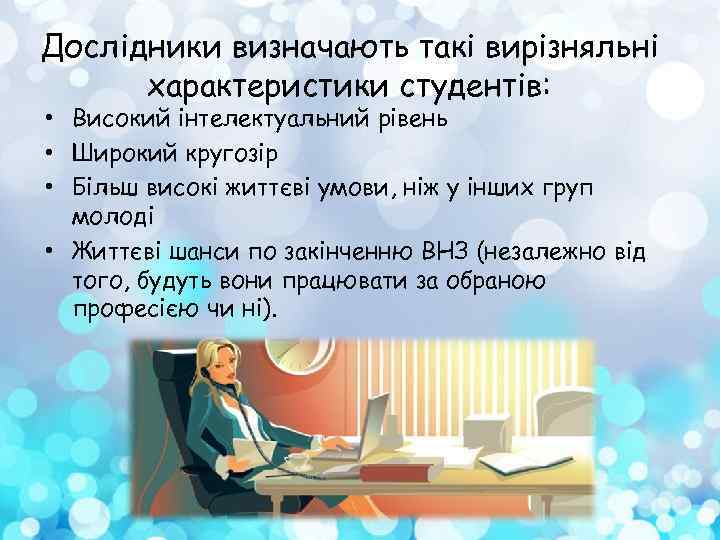 Дослідники визначають такі вирізняльні характеристики студентів:

• Високий інтелектуальний рівень
• Широкий кругозір
• Більш високі життєві умови, ніж у інших груп молоді
• Життєві шанси по закінченню ВНЗ (незалежно від того, будуть вони працювати за обраною професією чи ні).